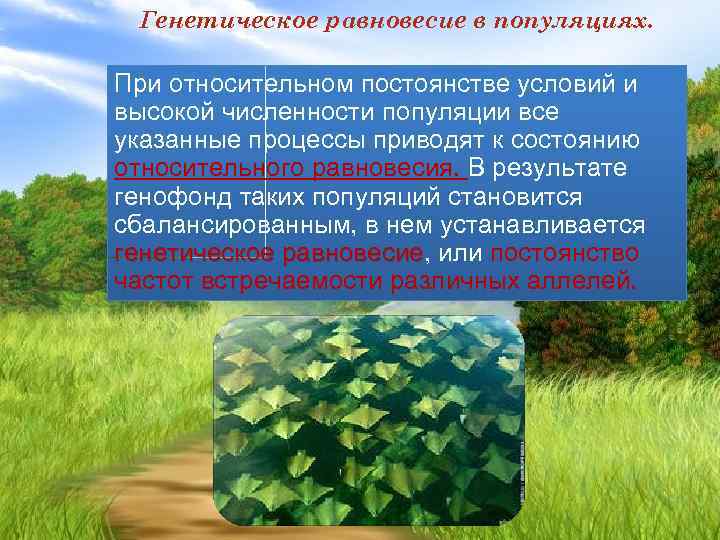 Генетическое равновесие в популяциях.

При относительном постоянстве условий и высокой численности популяции все указанные процессы приводят к состоянию относительного равновесия. В результате генофонд таких популяций становится сбалансированным, в нем устанавливается генетическое равновесие, или постоянство частот встречаемости различных аллелей.